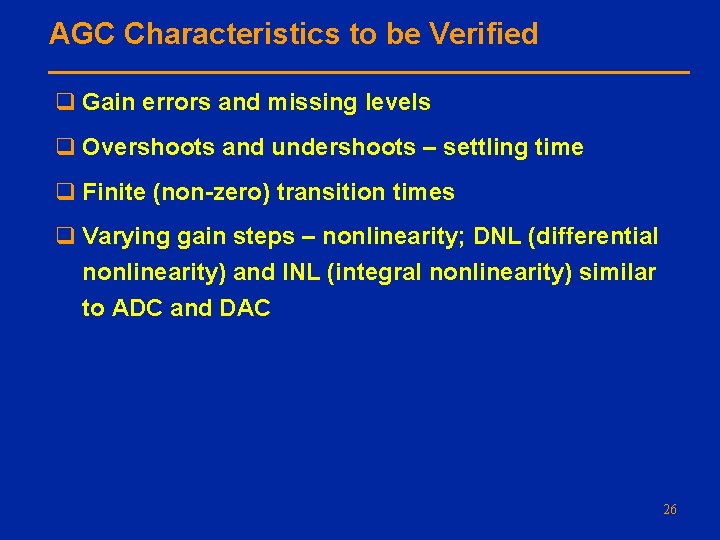 AGC Characteristics to be Verified

❑ Gain errors and missing levels

❑ Overshoots and undershoots – settling time

❑ Finite (non-zero) transition times

❑ Varying gain steps – nonlinearity; DNL (differential nonlinearity) and INL (integral nonlinearity) similar to ADC and DAC

26